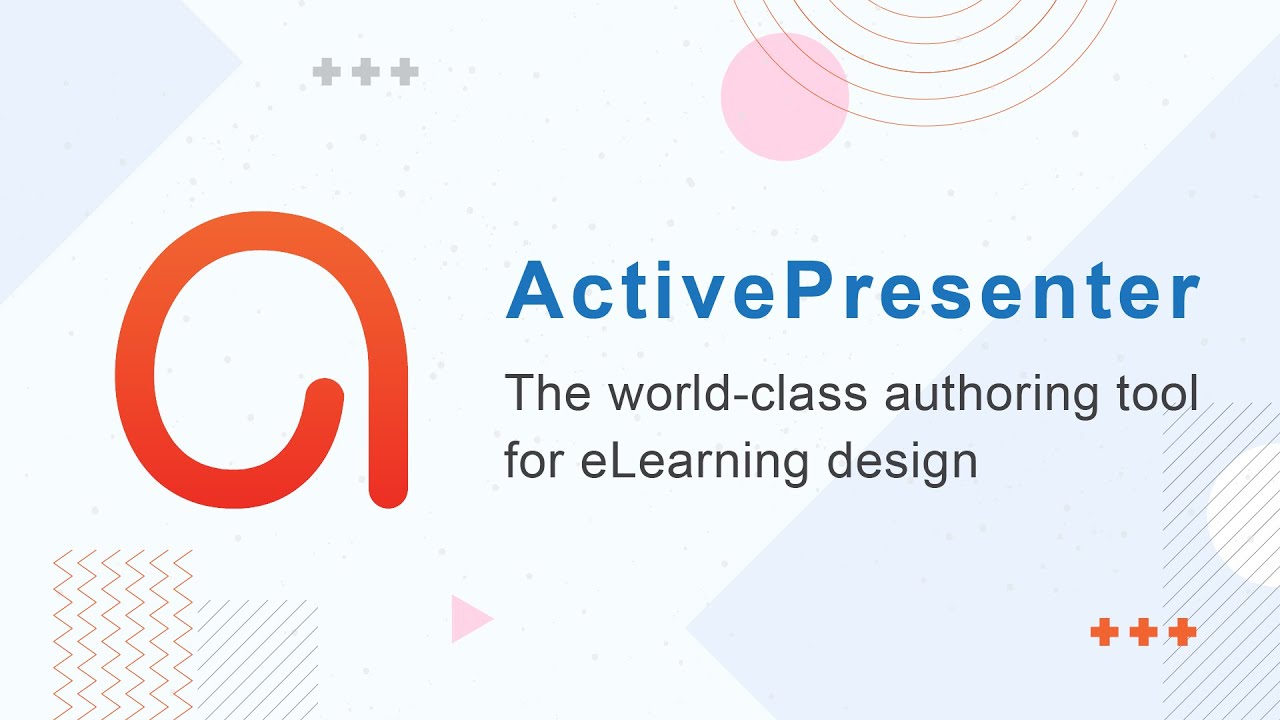 ActivePresenter

The world-class authoring tool for eLearning design